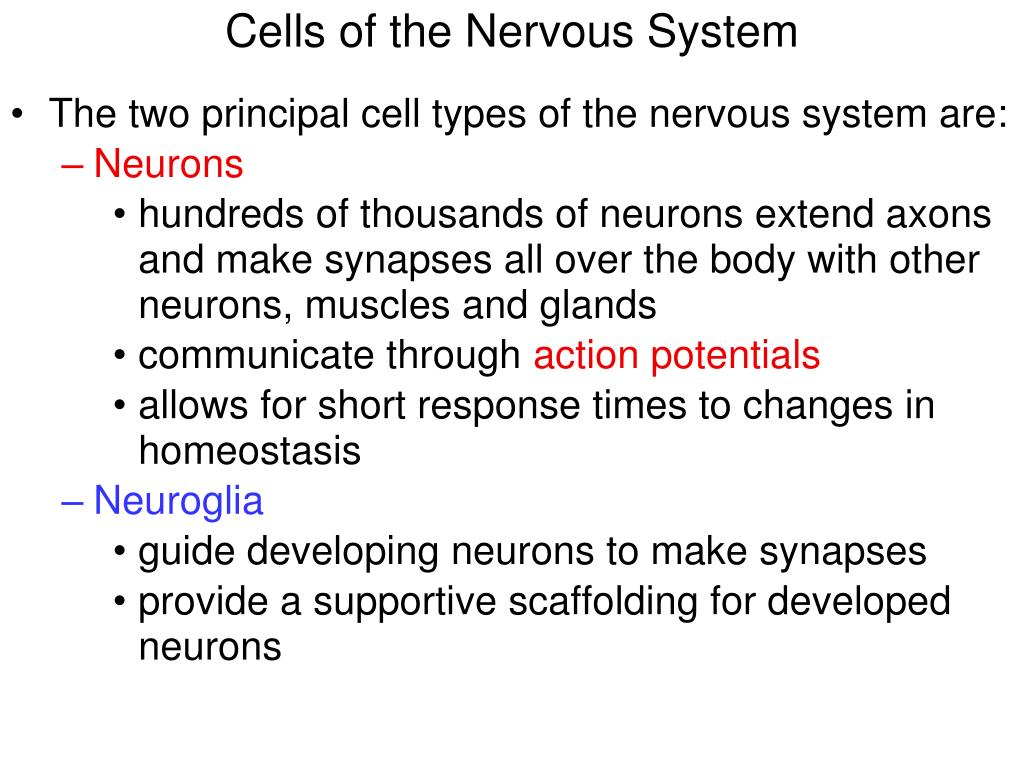 Cells of the Nervous System

• The two principal cell types of the nervous system are:
– Neurons
• hundreds of thousands of neurons extend axons and make synapses all over the body with other neurons, muscles and glands
• communicate through action potentials
• allows for short response times to changes in homeostasis
– Neuroglia
• guide developing neurons to make synapses
• provide a supportive scaffolding for developed neurons